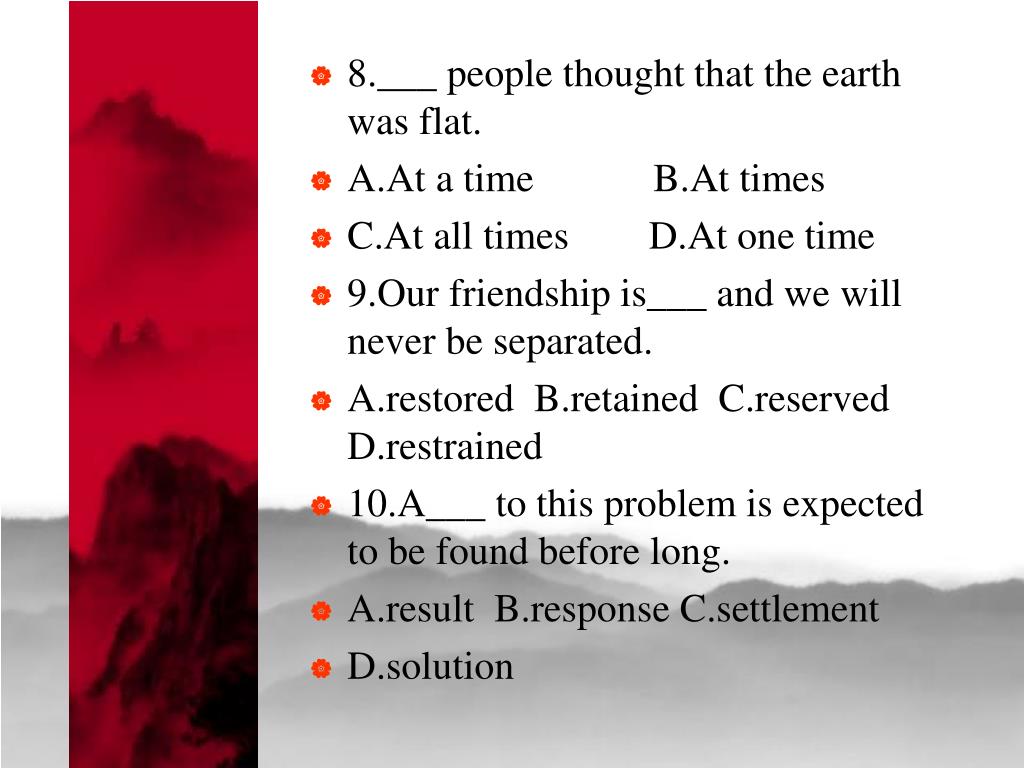 8.___ people thought that the earth was flat.

A.At a time B.At times

C.At all times D.At one time

9.Our friendship is___ and we will never be separated.

A.restored B.retained C.reserved D.restrained

10.A___ to this problem is expected to be found before long.

A.result B.response C.settlement

D.solution